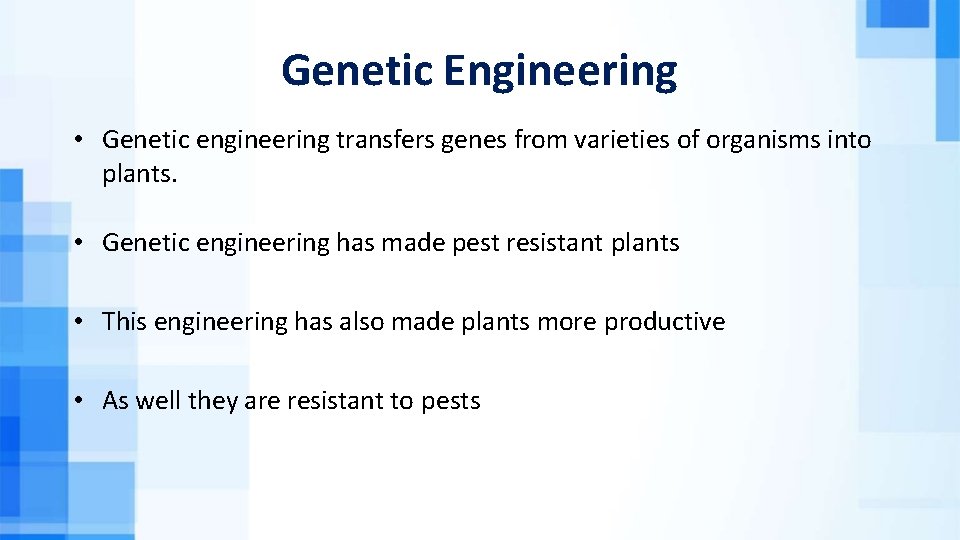 Genetic Engineering

• Genetic engineering transfers genes from varieties of organisms into plants.

• Genetic engineering has made pest resistant plants

• This engineering has also made plants more productive

• As well they are resistant to pests